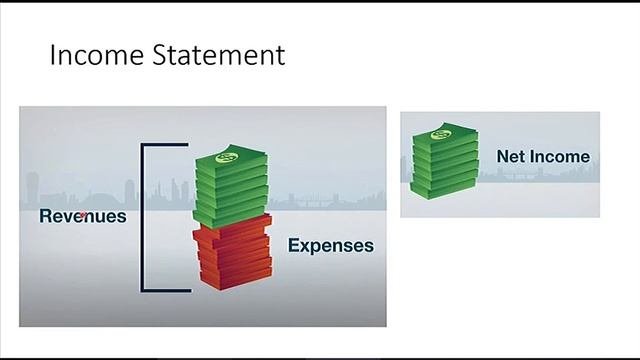 Income Statement

Revenues

Expenses

Net Income